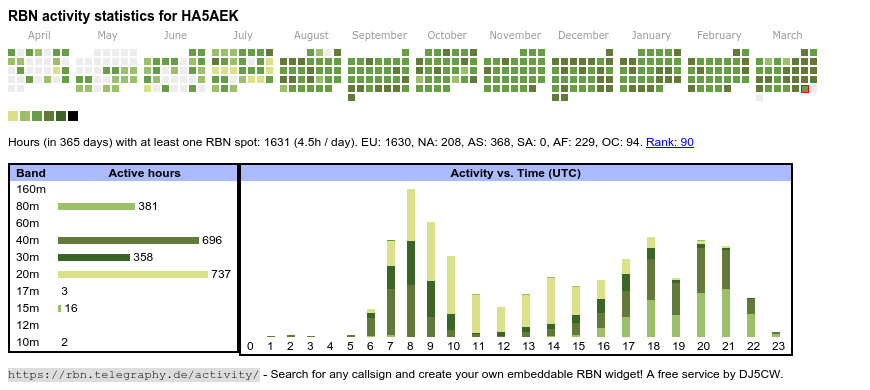 RBN activity statistics for HA5AEK

April May June July August September October November December January February March

Hours (in 365 days) with at least one RBN spot: 1631 (4.5h / day). EU: 1630, NA: 208, AS: 368, SA: 0, AF: 229, OC: 94. Rank: 90

| Band | Active hours |
|---|---|
| 160m | |
| 80m | 381 |
| 60m | |
| 40m | 696 |
| 30m | 358 |
| 20m | 737 |
| 17m | 3 |
| 15m | 16 |
| 12m | |
| 10m | 2 |

Activity vs. Time (UTC)

0 1 2 3 4 5 6 7 8 9 10 11 12 13 14 15 16 17 18 19 20 21 22 23

https://rbn.telegraphy.de/activity/ - Search for any callsign and create your own embeddable RBN widget! A free service by DJ5CW.